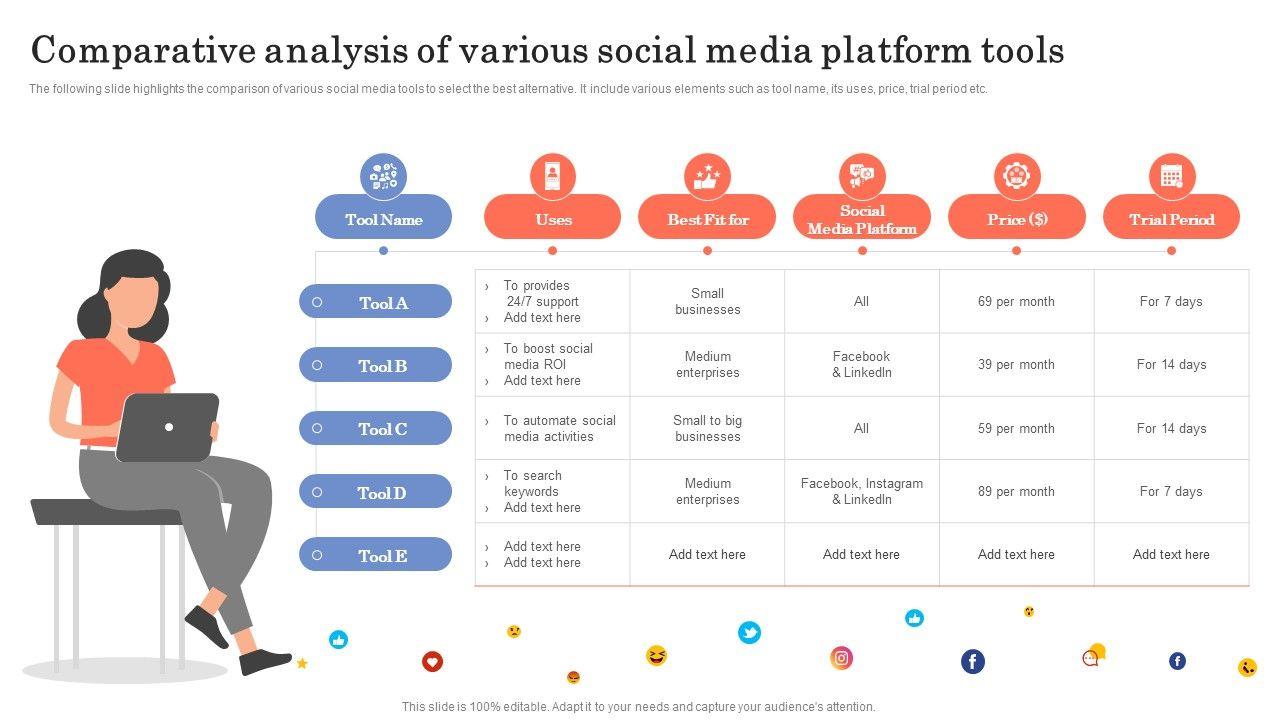 Comparative analysis of various social media platform tools

The following slide highlights the comparison of various social media tools to select the best alternative. It include various elements such as tool name, its uses, price, trial period etc.

| Tool Name | Uses | Best Fit for | Social Media Platform | Price ($) | Trial Period |
|---|---|---|---|---|---|
| Tool A | › To provides 24/7 support › Add text here | Small businesses | All | 69 per month | For 7 days |
| Tool B | › To boost social media ROI › Add text here | Medium enterprises | Facebook & LinkedIn | 39 per month | For 14 days |
| Tool C | › To automate social media activities | Small to big businesses | All | 59 per month | For 14 days |
| Tool D | › To search keywords › Add text here | Medium enterprises | Facebook, Instagram & LinkedIn | 89 per month | For 7 days |
| Tool E | › Add text here › Add text here | Add text here | Add text here | Add text here | Add text here |

This slide is 100% editable. Adapt it to your needs and capture your audience's attention.